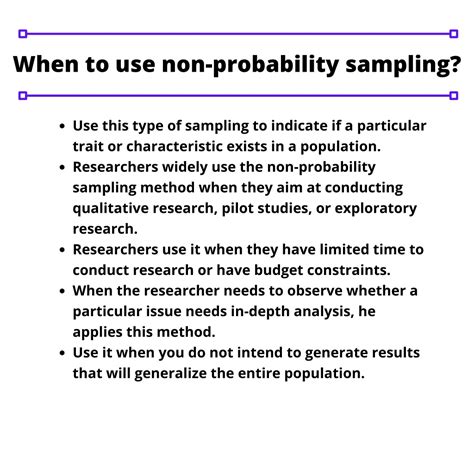 When to use non-probability sampling?

- Use this type of sampling to indicate if a particular trait or characteristic exists in a population.
- Researchers widely use the non-probability sampling method when they aim at conducting qualitative research, pilot studies, or exploratory research.
- Researchers use it when they have limited time to conduct research or have budget constraints.
- When the researcher needs to observe whether a particular issue needs in-depth analysis, he applies this method.
- Use it when you do not intend to generate results that will generalize the entire population.